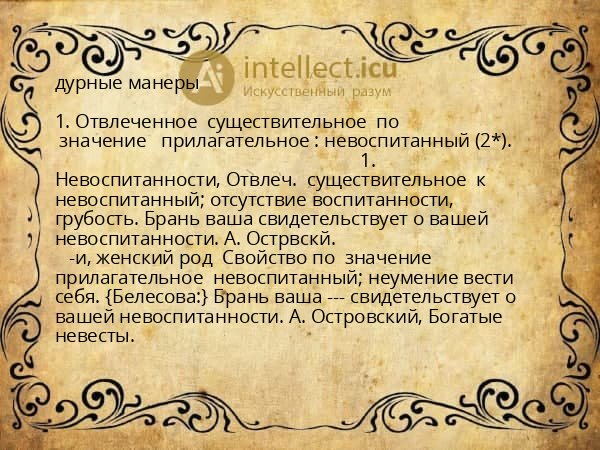 intellect.icu
Искусственный разум

дурные манеры

1. Отвлеченное существительное по значение прилагательное : невоспитанный (2*).
1.
Невоспитанности, Отвлеч. существительное к невоспитанный; отсутствие воспитанности, грубость. Брань ваша свидетельствует о вашей невоспитанности. А. Острвскй.
-и, женский род Свойство по значение прилагательное невоспитанный; неумение вести себя. {Белесова:} Брань ваша --- свидетельствует о вашей невоспитанности. А. Островский, Богатые невесты.